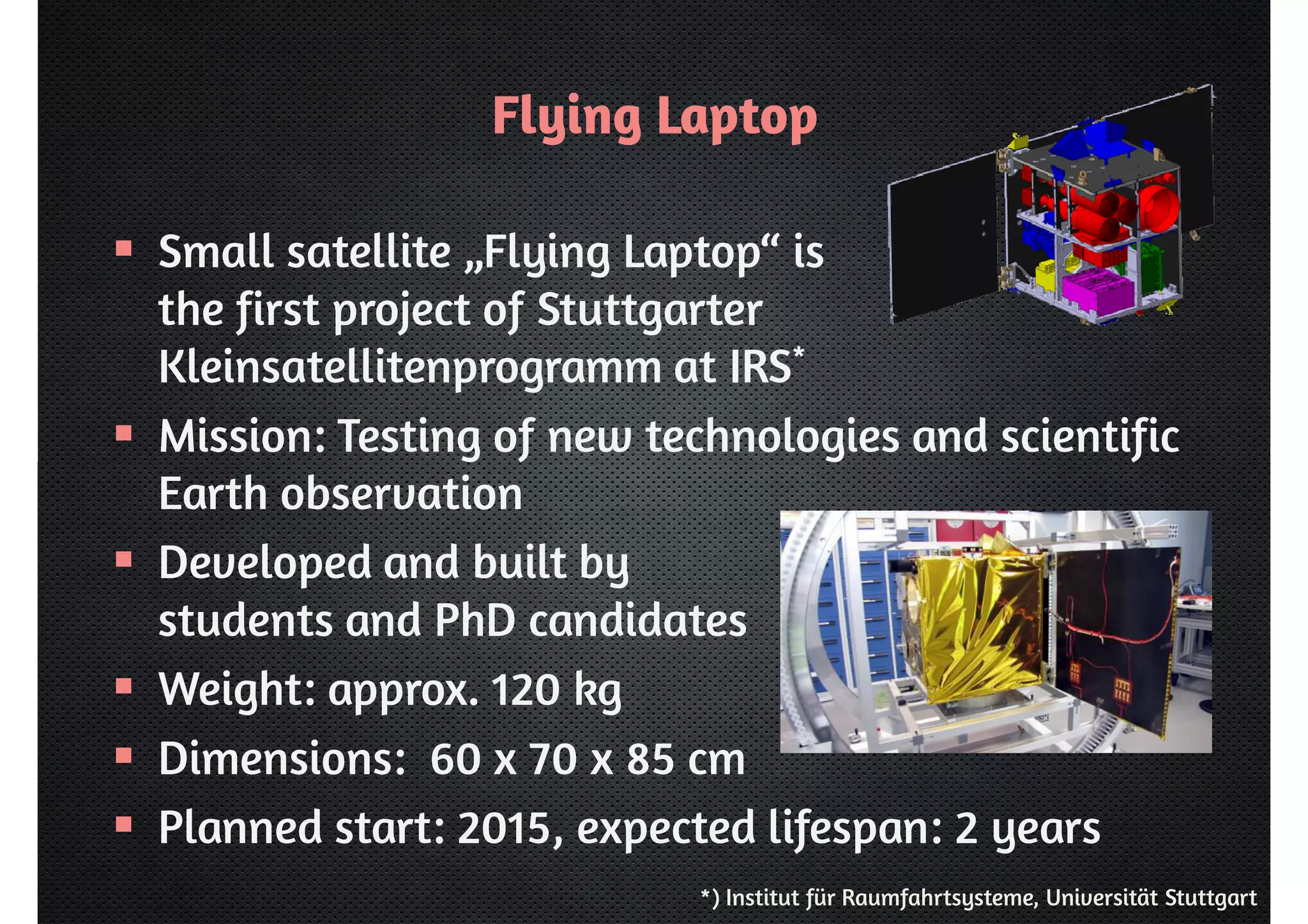 Flying Laptop

▪ Small satellite „Flying Laptop“ is the first project of Stuttgarter Kleinsatellitenprogramm at IRS*

▪ Mission: Testing of new technologies and scientific Earth observation

▪ Developed and built by students and PhD candidates

▪ Weight: approx. 120 kg

▪ Dimensions: 60 x 70 x 85 cm

▪ Planned start: 2015, expected lifespan: 2 years

*) Institut für Raumfahrtsysteme, Universität Stuttgart